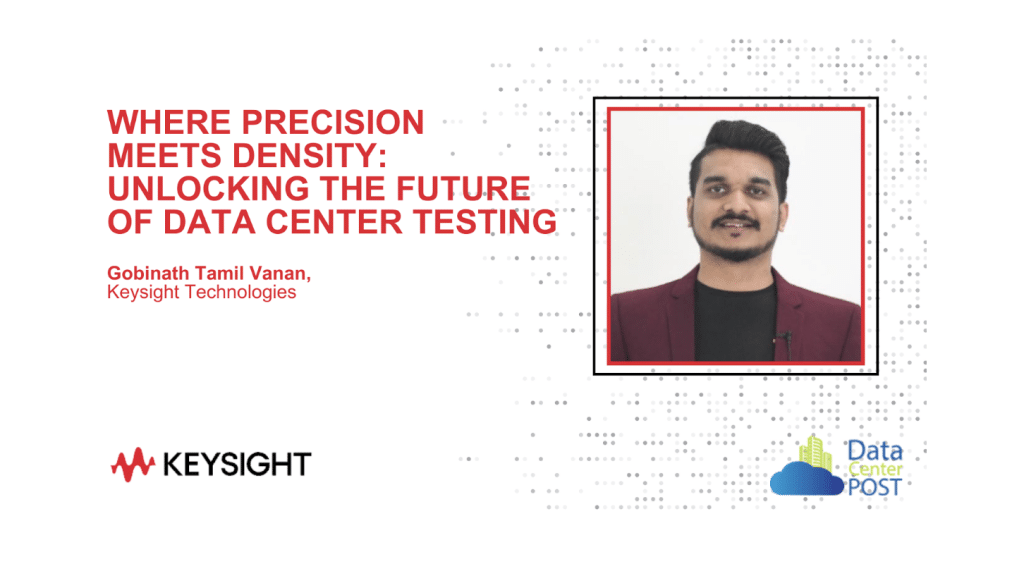 WHERE PRECISION MEETS DENSITY: UNLOCKING THE FUTURE OF DATA CENTER TESTING

Gobinath Tamil Vanan,
Keysight Technologies

KEYSIGHT

Data Center POST